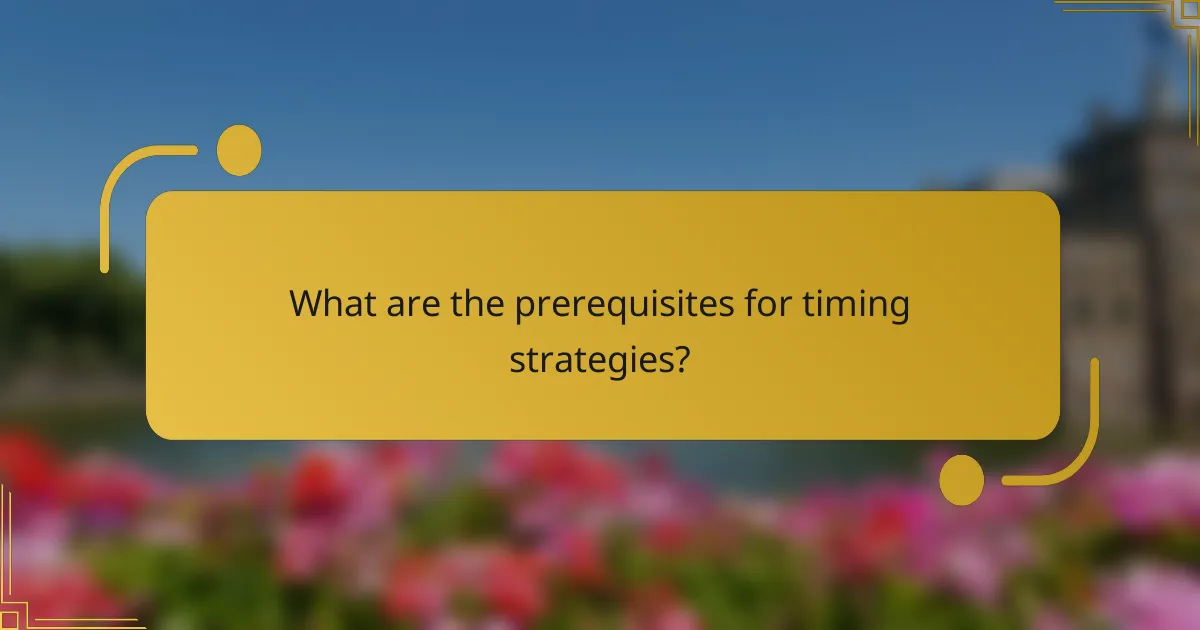 What are the prerequisites for timing strategies?